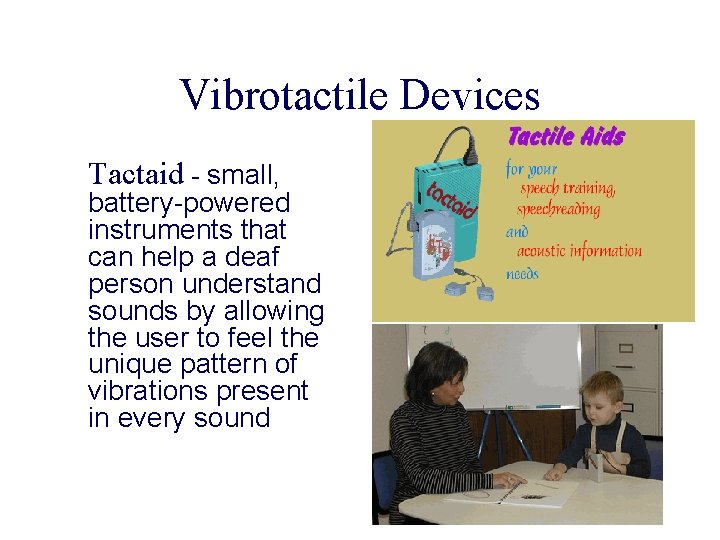 Vibrotactile Devices

Tactaid - small, battery-powered instruments that can help a deaf person understand sounds by allowing the user to feel the unique pattern of vibrations present in every sound

tactaid

Tactile Aids

for your
speech training,
speechreading
and
acoustic information
needs